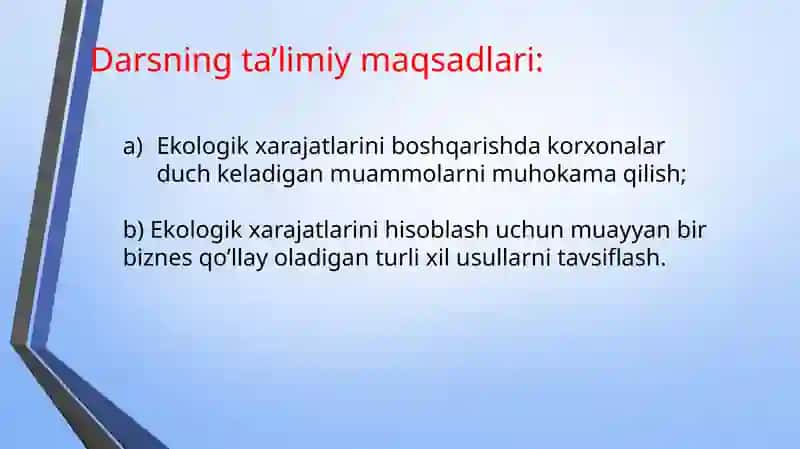 Darsning ta’limiy maqsadlari:

a) Ekologik xarajatlarini boshqarishda korxonalar duch keladigan muammolarni muhokama qilish;

b) Ekologik xarajatlarini hisoblash uchun muayyan bir biznes qo’llay oladigan turli xil usullarni tavsiflash.